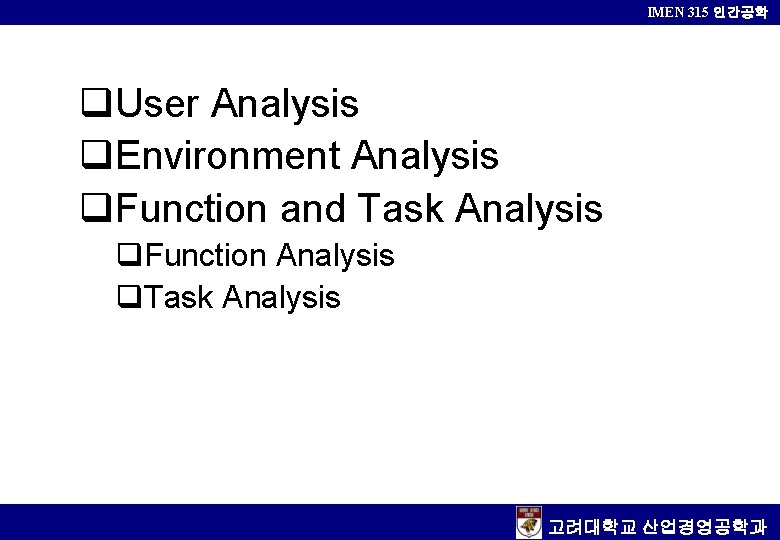 IMEN 315 인간공학

❑User Analysis
❑Environment Analysis
❑Function and Task Analysis
❑Function Analysis
❑Task Analysis

고려대학교 산업경영공학과